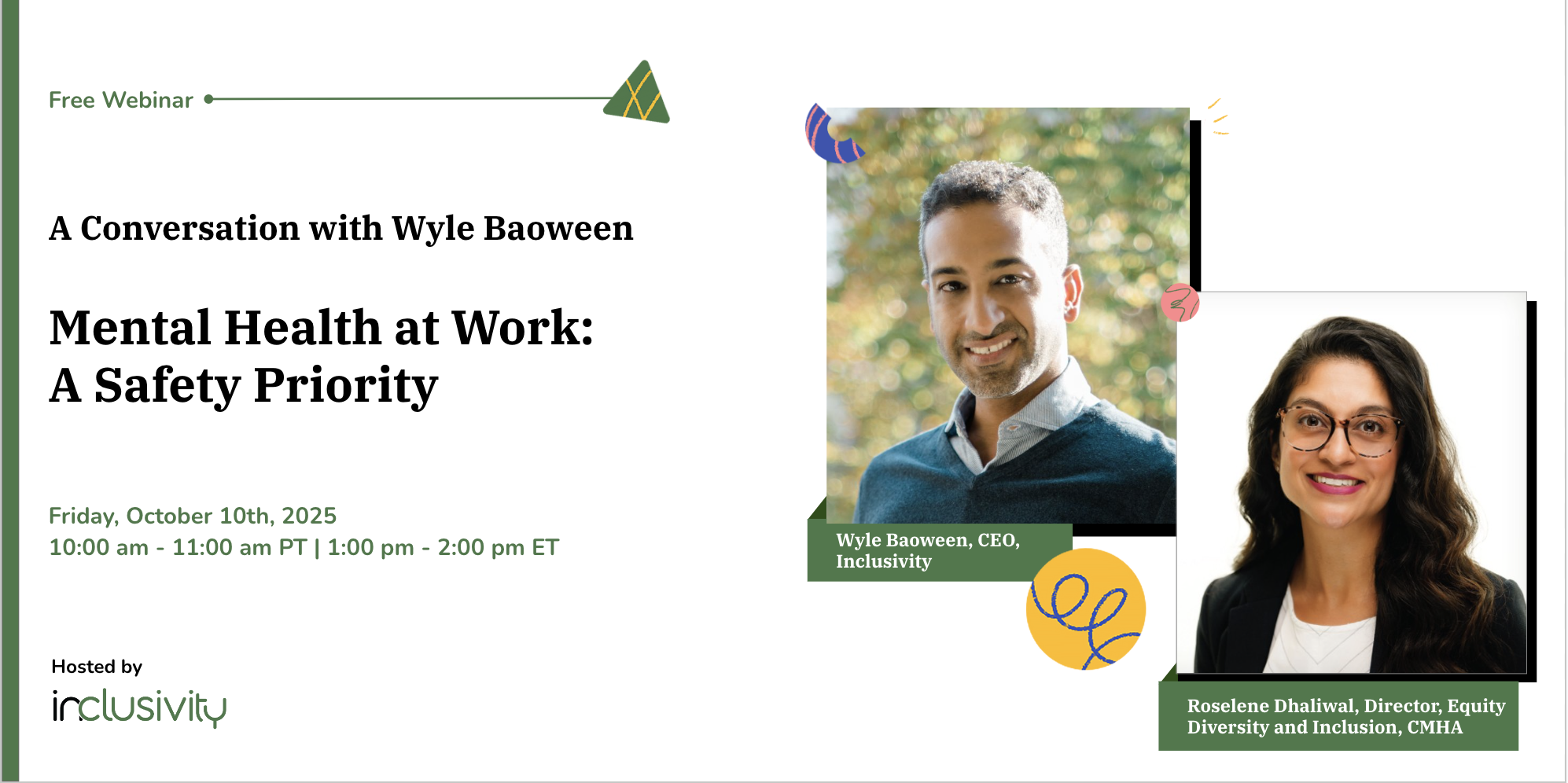 Free Webinar

A Conversation with Wyle Baoween

Mental Health at Work: A Safety Priority

Friday, October 10th, 2025
10:00 am - 11:00 am PT | 1:00 pm - 2:00 pm ET

Hosted by
inclusivity

Wyle Baoween, CEO, Inclusivity

Roselene Dhaliwal, Director, Equity Diversity and Inclusion, CMHA